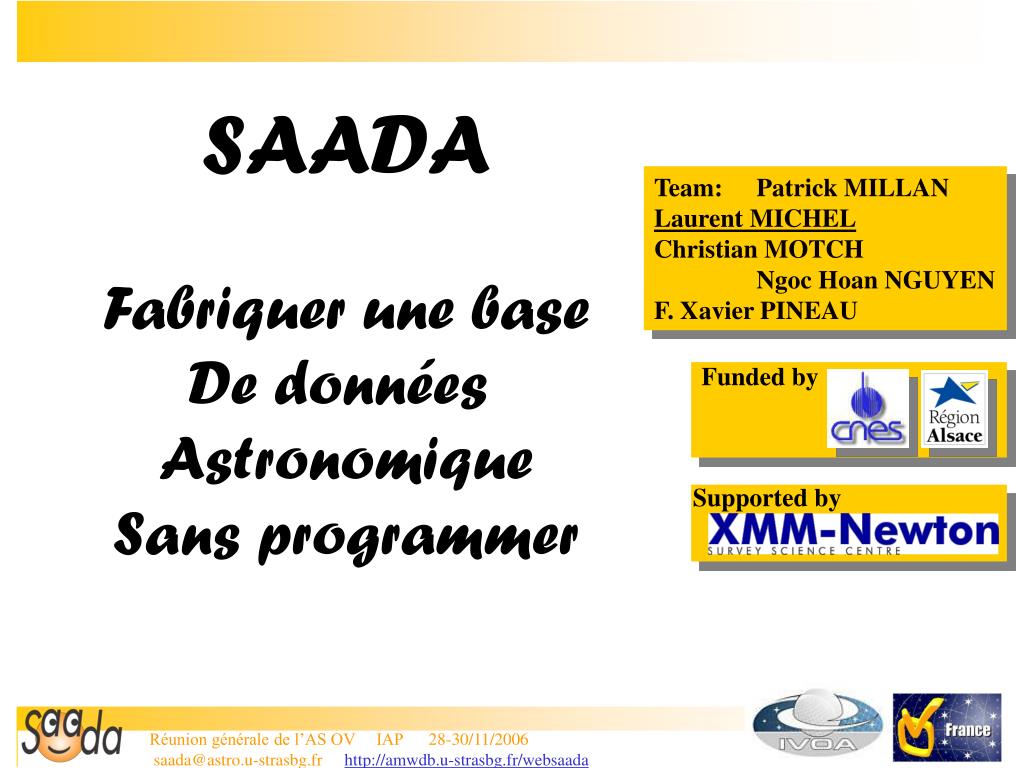 SAADA

Fabriquer une base
De données
Astronomique
Sans programmer

Team: Patrick MILLAN
Laurent MICHEL
Christian MOTCH
Ngoc Hoan NGUYEN
F. Xavier PINEAU

Funded by

cnes

Région Alsace

Supported by

XMM-Newton
SURVEY SCIENCE CENTRE

saada

Réunion générale de l'AS OV IAP 28-30/11/2006
saada@astro.u-strasbg.fr http://amwdb.u-strasbg.fr/websaada

IVOA

France